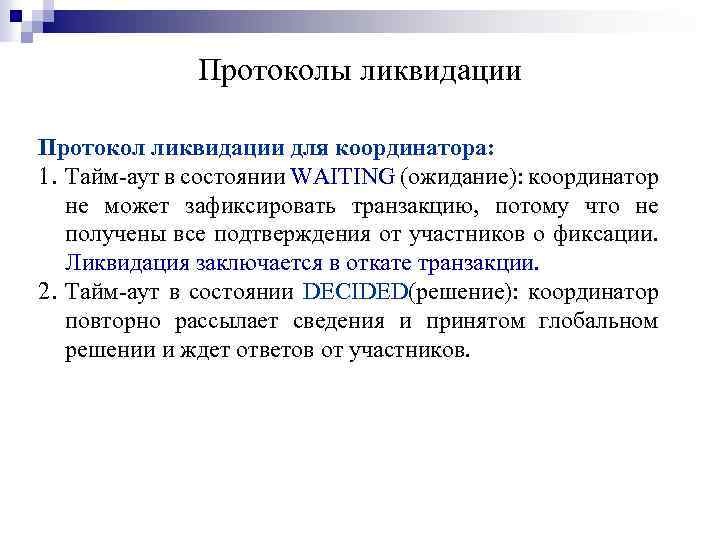 Протоколы ликвидации

Протокол ликвидации для координатора:

1. Тайм-аут в состоянии WAITING (ожидание): координатор не может зафиксировать транзакцию, потому что не получены все подтверждения от участников о фиксации. Ликвидация заключается в откате транзакции.
2. Тайм-аут в состоянии DECIDED(решение): координатор повторно рассылает сведения и принятом глобальном решении и ждет ответов от участников.